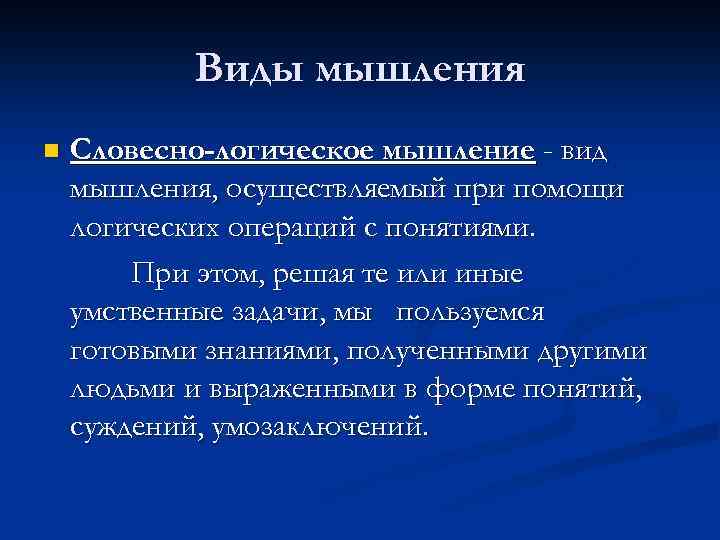 Виды мышления

Словесно-логическое мышление - вид мышления, осуществляемый при помощи логических операций с понятиями.

При этом, решая те или иные умственные задачи, мы пользуемся готовыми знаниями, полученными другими людьми и выраженными в форме понятий, суждений, умозаключений.